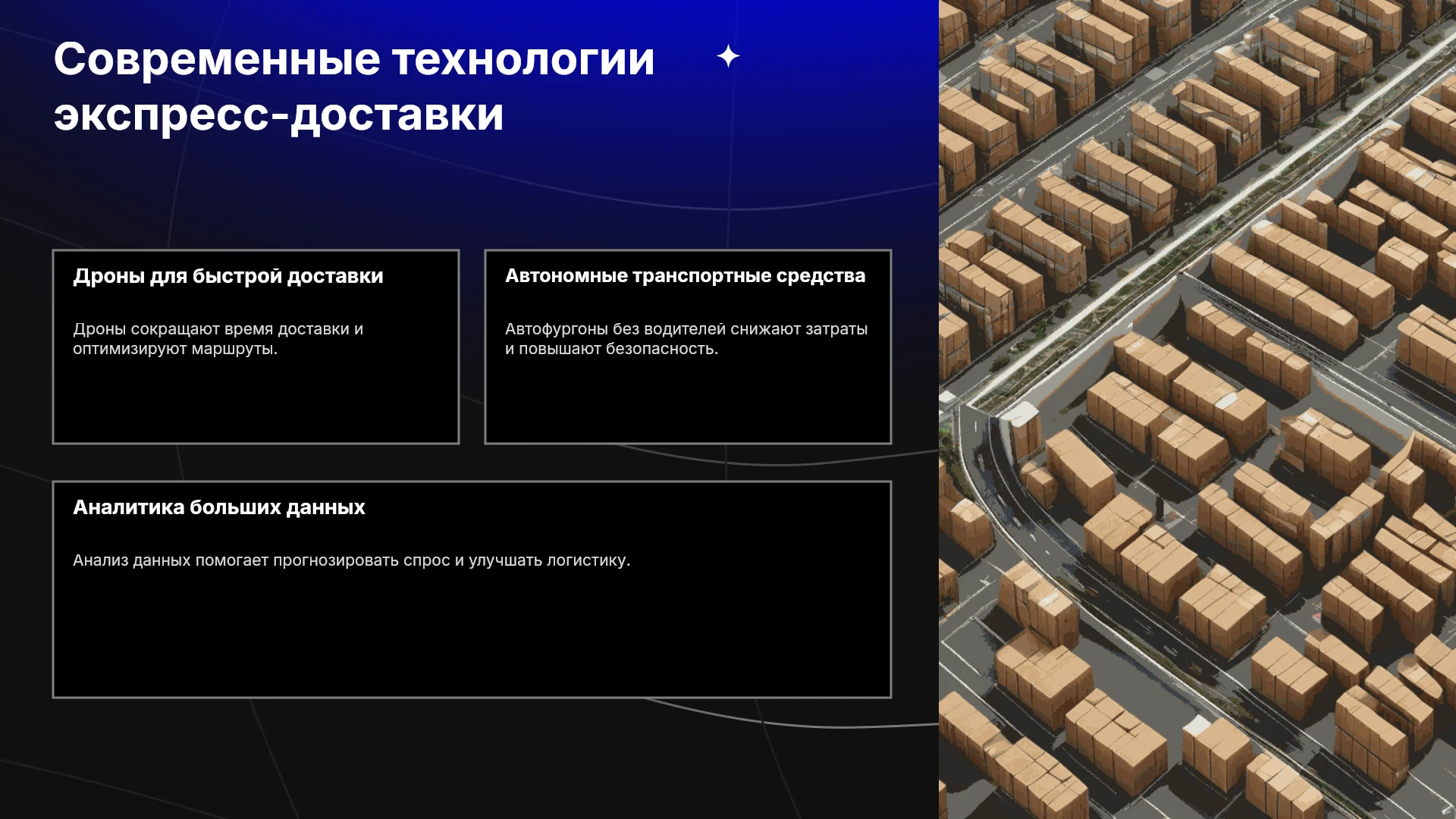 Современные технологии экспресс-доставки

Дроны для быстрой доставки

Дроны сокращают время доставки и оптимизируют маршруты.

Автономные транспортные средства

Автофургоны без водителей снижают затраты и повышают безопасность.

Аналитика больших данных

Анализ данных помогает прогнозировать спрос и улучшать логистику.